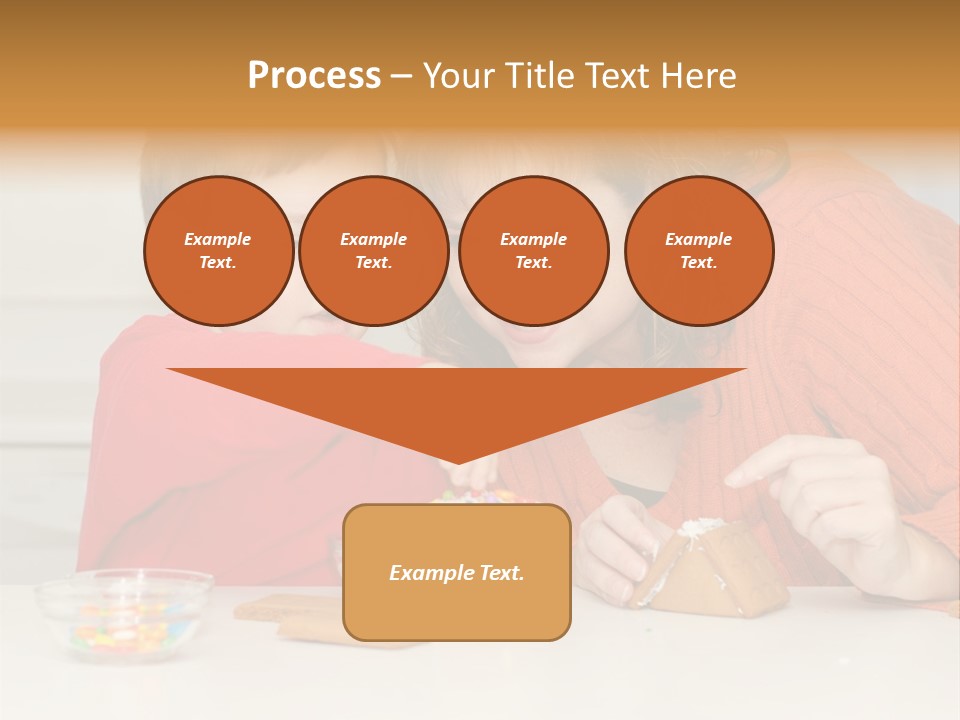 Process – Your Title Text Here

Example Text.

Example Text.

Example Text.

Example Text.

Example Text.